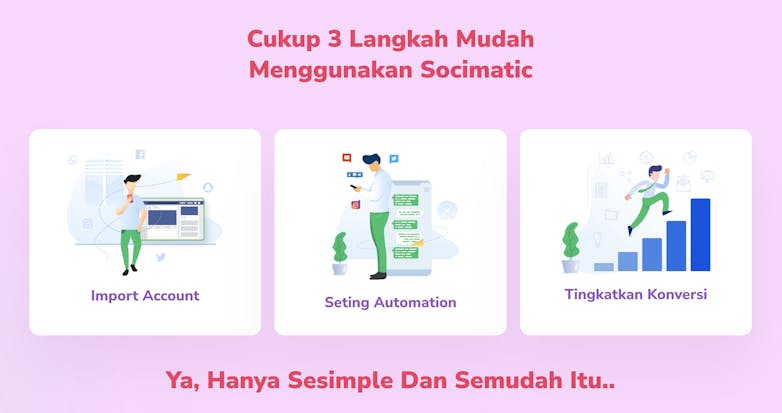 Cukup 3 Langkah Mudah
Menggunakan Socimatic

Import Account

Seting Automation

Tingkatkan Konversi

Ya, Hanya Sesimple Dan Semudah Itu..